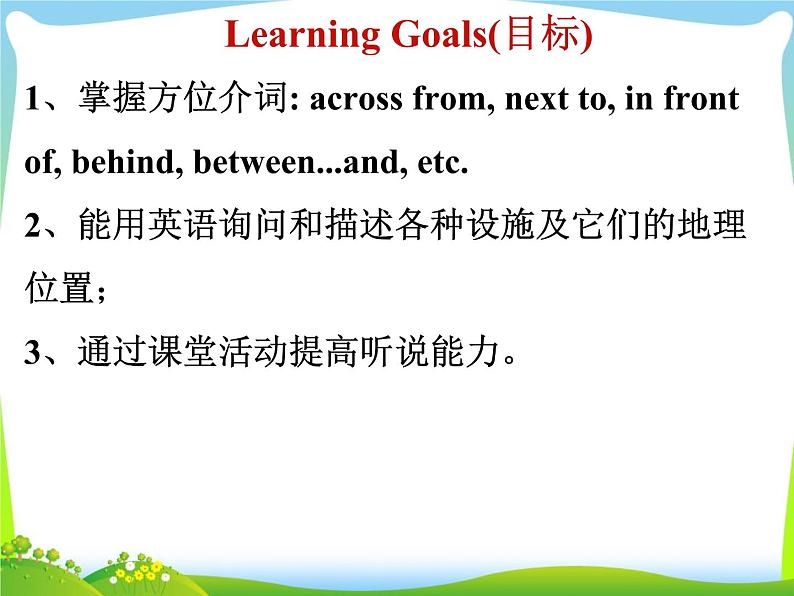 Learning Goals(目标)

1、掌握方位介词: across from, next to, in front of, behind, between...and, etc.

2、能用英语询问和描述各种设施及它们的地理位置;

3、通过课堂活动提高听说能力。